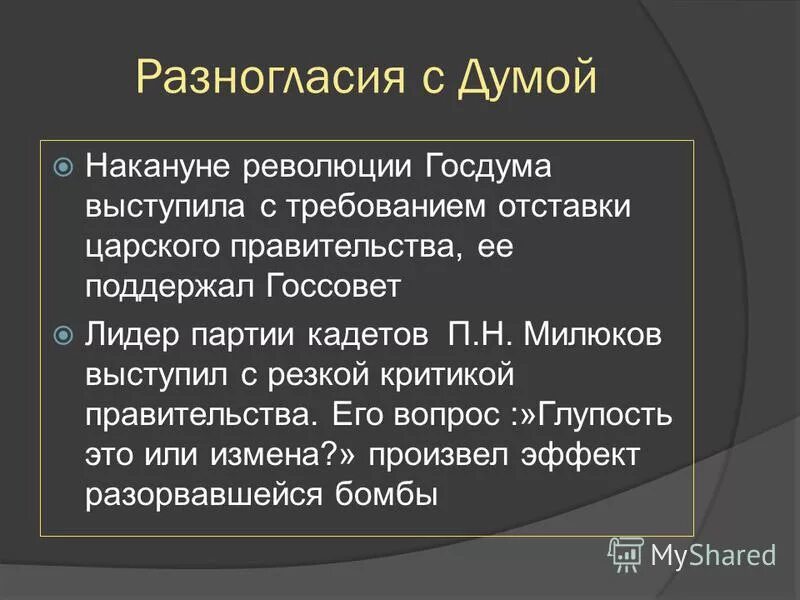 Разногласия с Думой

Накануне революции Госдума выступила с требованием отставки царского правительства, ее поддержал Госсовет

Лидер партии кадетов П.Н. Милюков выступил с резкой критикой правительства. Его вопрос :»Глупость это или измена?» произвел эффект разорвавшейся бомбы

MyShared